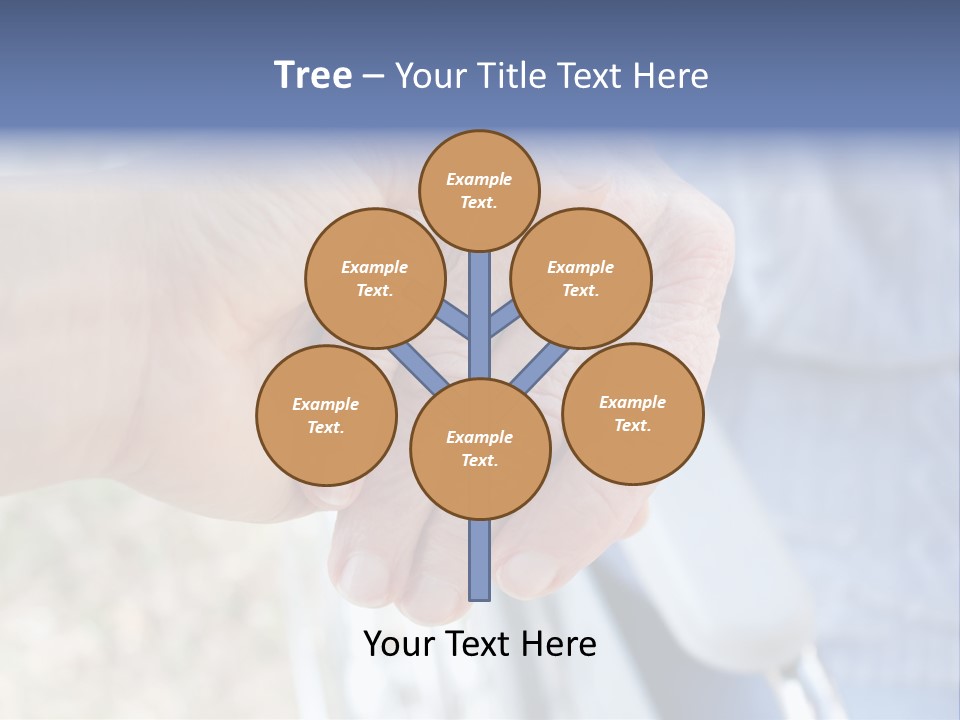 Tree – Your Title Text Here

Example Text.

Example Text.

Example Text.

Example Text.

Example Text.

Example Text.

Your Text Here